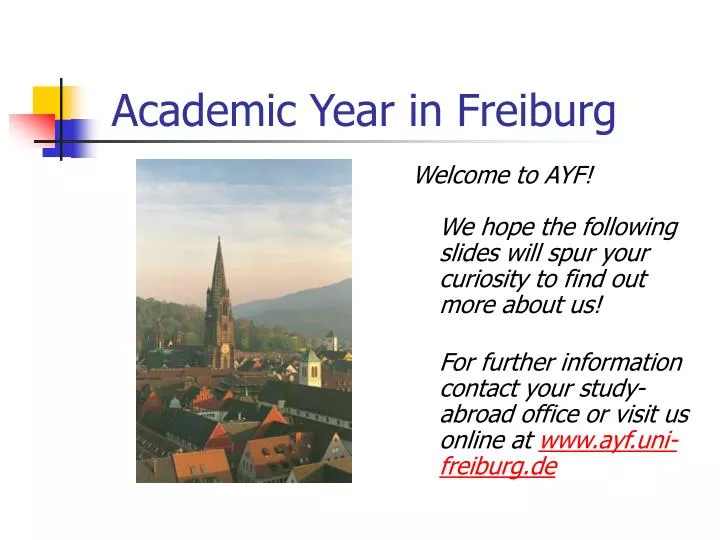 Academic Year in Freiburg

Welcome to AYF!

We hope the following slides will spur your curiosity to find out more about us!

For further information contact your study-abroad office or visit us online at www.ayf.uni-freiburg.de